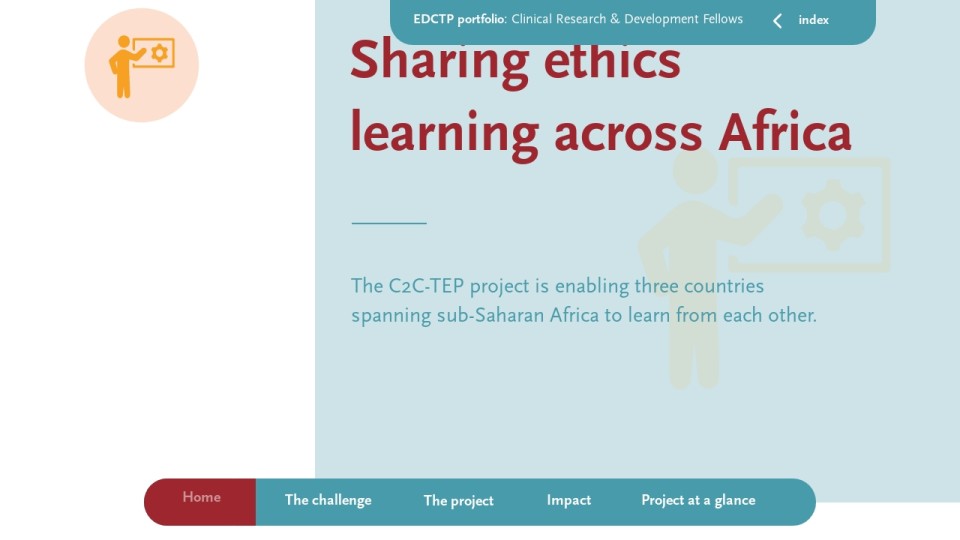 EDCTP portfolio: Clinical Research & Development Fellows

index

Sharing ethics learning across Africa

The C2C-TEP project is enabling three countries spanning sub-Saharan Africa to learn from each other.

Home

The challenge

The project

Impact

Project at a glance